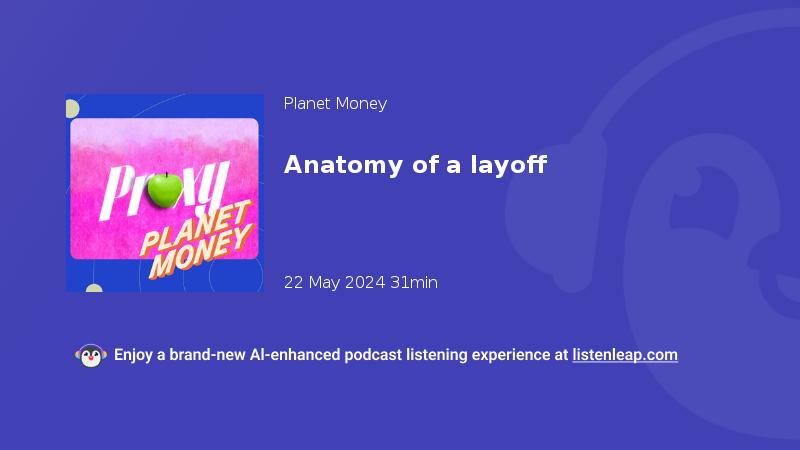 Proxy
PLANET MONEY

Planet Money

Anatomy of a layoff

22 May 2024 31min

Enjoy a brand-new AI-enhanced podcast listening experience at listenleap.com